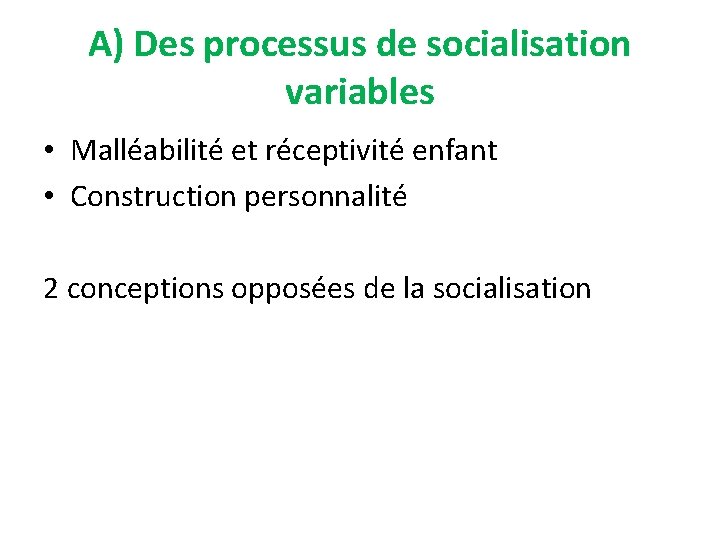 A) Des processus de socialisation variables

• Malléabilité et réceptivité enfant
• Construction personnalité

2 conceptions opposées de la socialisation